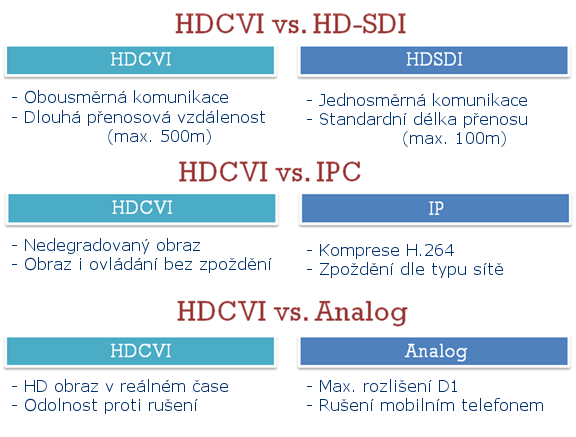 HDCVI vs. HD-SDI

HDCVI

- Obousměrná komunikace
- Dlouhá přenosová vzdálenost (max. 500m)

HDSDI

- Jednosměrná komunikace
- Standardní délka přenosu (max. 100m)

HDCVI vs. IPC

HDCVI

- Nedegradovaný obraz
- Obraz i ovládání bez zpoždění

IP

- Komprese H.264
- Zpoždění dle typu sítě

HDCVI vs. Analog

HDCVI

- HD obraz v reálném čase
- Odolnost proti rušení

Analog

- Max. rozlišení D1
- Rušení mobilním telefonem